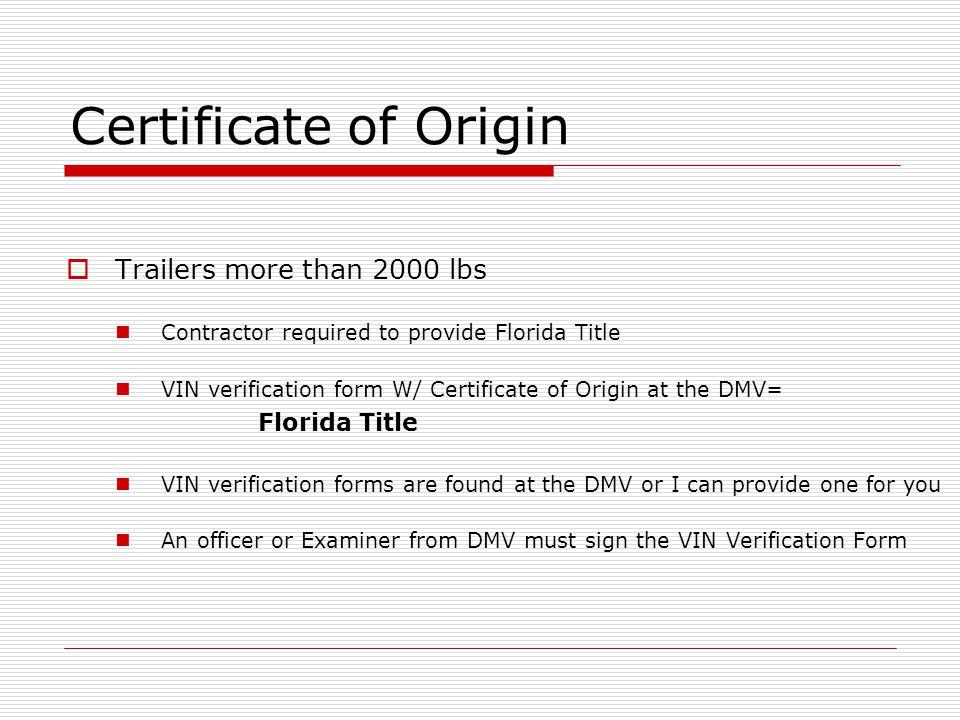 Certificate of Origin

Trailers more than 2000 lbs

Contractor required to provide Florida Title

VIN verification form W/ Certificate of Origin at the DMV= Florida Title

VIN verification forms are found at the DMV or I can provide one for you

An officer or Examiner from DMV must sign the VIN Verification Form